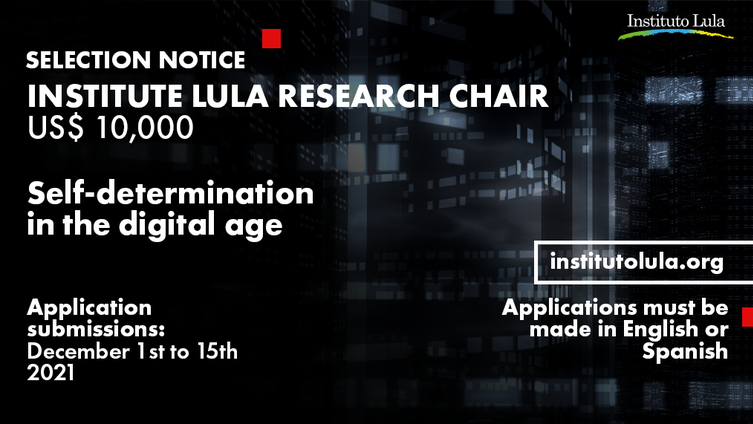 Instituto Lula

SELECTION NOTICE
INSTITUTE LULA RESEARCH CHAIR
US$ 10,000

Self-determination in the digital age

institutolula.org

Application submissions: December 1st to 15th 2021

Applications must be made in English or Spanish